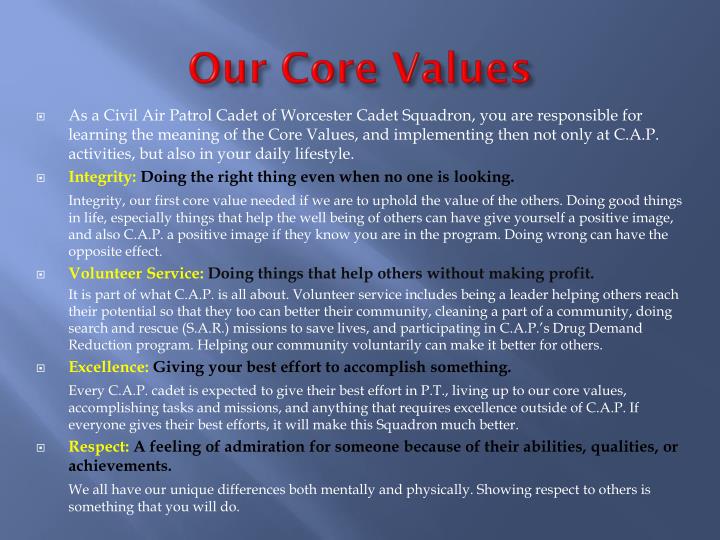 Our Core Values

As a Civil Air Patrol Cadet of Worcester Cadet Squadron, you are responsible for learning the meaning of the Core Values, and implementing then not only at C.A.P. activities, but also in your daily lifestyle.

Integrity: Doing the right thing even when no one is looking.

Integrity, our first core value needed if we are to uphold the value of the others. Doing good things in life, especially things that help the well being of others can have give yourself a positive image, and also C.A.P. a positive image if they know you are in the program. Doing wrong can have the opposite effect.

Volunteer Service: Doing things that help others without making profit.

It is part of what C.A.P. is all about. Volunteer service includes being a leader helping others reach their potential so that they too can better their community, cleaning a part of a community, doing search and rescue (S.A.R.) missions to save lives, and participating in C.A.P.'s Drug Demand Reduction program. Helping our community voluntarily can make it better for others.

Excellence: Giving your best effort to accomplish something.

Every C.A.P. cadet is expected to give their best effort in P.T., living up to our core values, accomplishing tasks and missions, and anything that requires excellence outside of C.A.P. If everyone gives their best efforts, it will make this Squadron much better.

Respect: A feeling of admiration for someone because of their abilities, qualities, or achievements.

We all have our unique differences both mentally and physically. Showing respect to others is something that you will do.